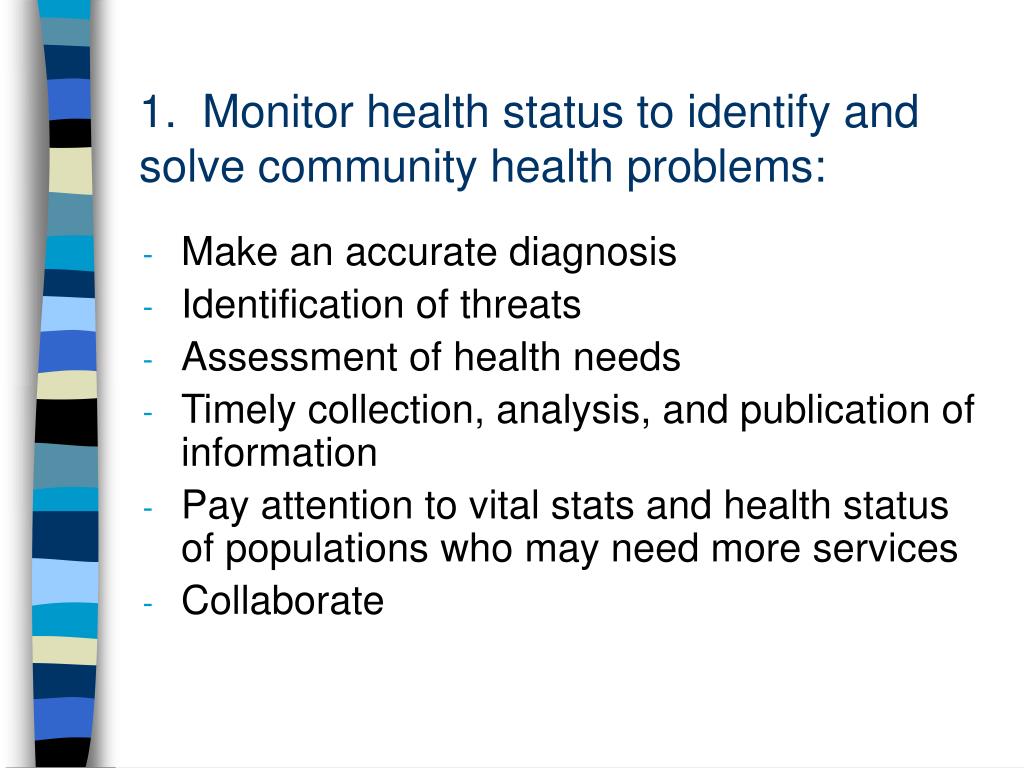 1. Monitor health status to identify and solve community health problems:

- Make an accurate diagnosis
- Identification of threats
- Assessment of health needs
- Timely collection, analysis, and publication of information
- Pay attention to vital stats and health status of populations who may need more services
- Collaborate